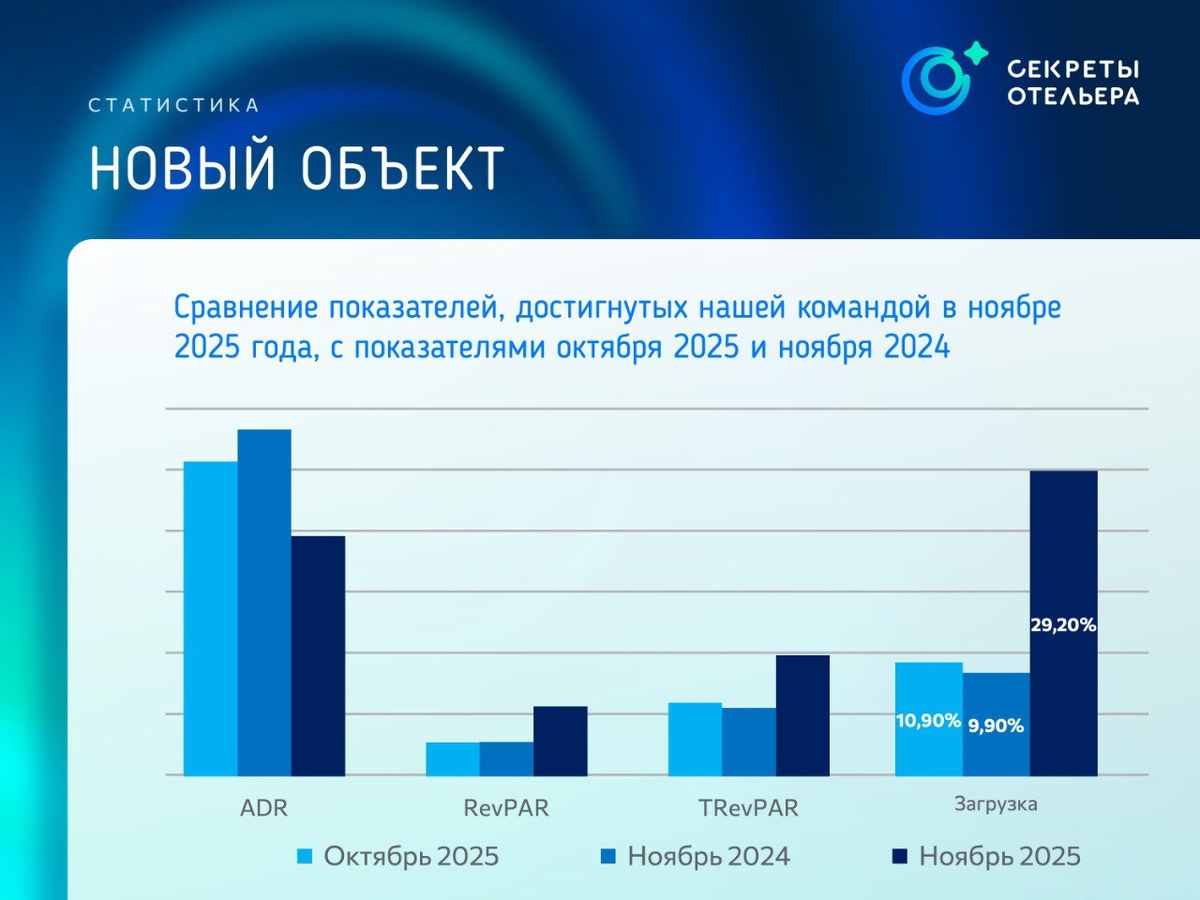 СЕКРЕТЫ ОТЕЛЬЕРА

СТАТИСТИКА

НОВЫЙ ОБЪЕКТ

Сравнение показателей, достигнутых нашей командой в ноябре 2025 года, с показателями октября 2025 и ноября 2024

29,20%

10,90%

9,90%

ADR

RevPAR

TRevPAR

Загрузка

Октябрь 2025

Ноябрь 2024

Ноябрь 2025